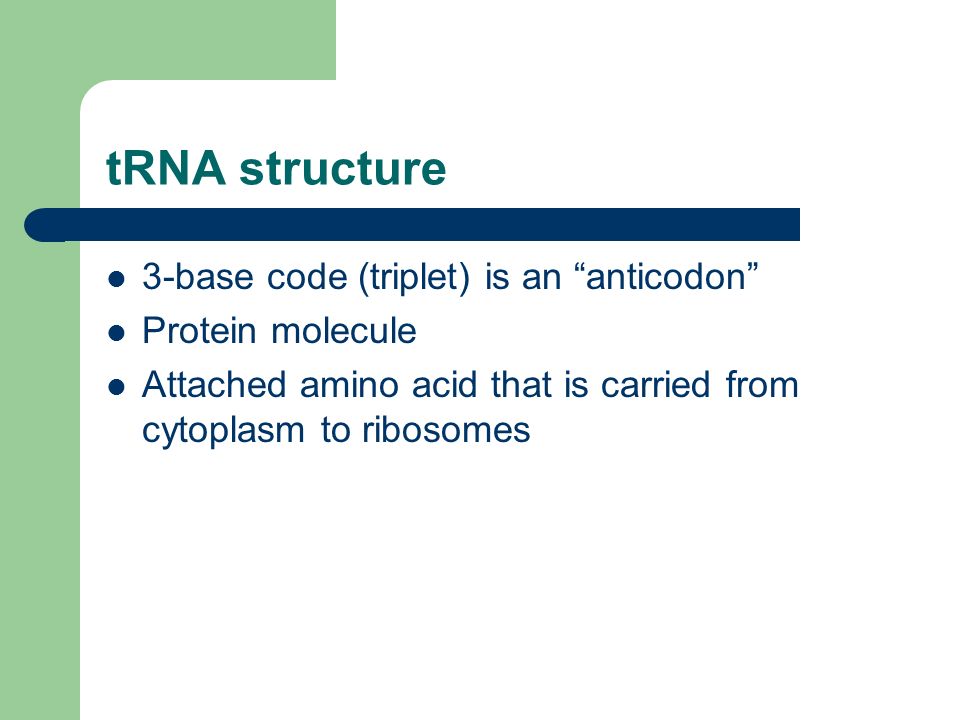 tRNA structure

- 3-base code (triplet) is an “anticodon”
- Protein molecule
- Attached amino acid that is carried from cytoplasm to ribosomes